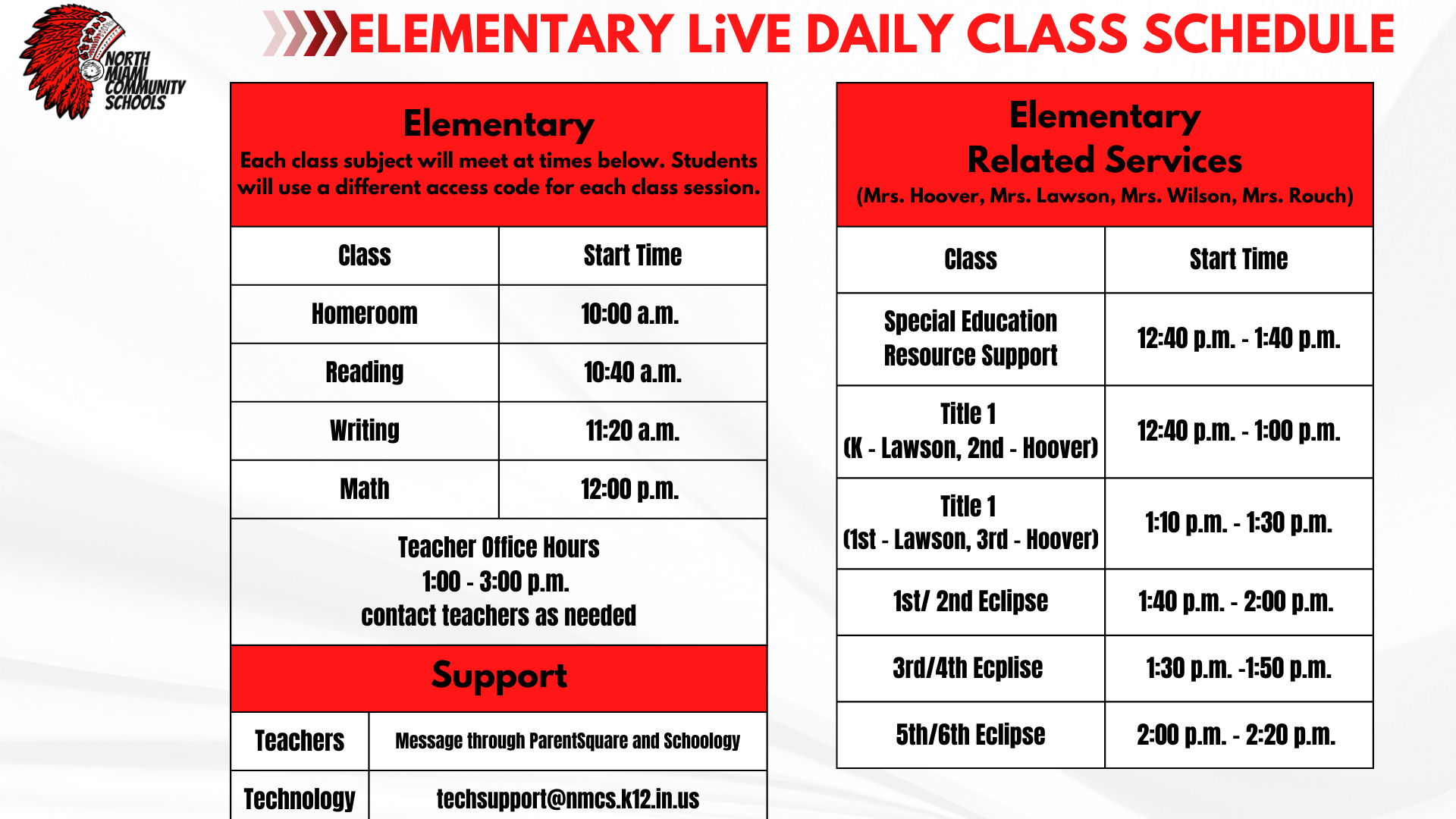 NORTH MIAMI COMMUNITY SCHOOLS

ELEMENTARY LiVE DAILY CLASS SCHEDULE

Elementary

Each class subject will meet at times below. Students will use a different access code for each class session.

| Class | Start Time |
|---|---|
| Homeroom | 10:00 a.m. |
| Reading | 10:40 a.m. |
| Writing | 11:20 a.m. |
| Math | 12:00 p.m. |

Teacher Office Hours
1:00 - 3:00 p.m.
contact teachers as needed

Support

| Teachers | Message through ParentSquare and Schoology |
|---|---|
| Technology | techsupport@nmcs.k12.in.us |

Elementary
Related Services
(Mrs. Hoover, Mrs. Lawson, Mrs. Wilson, Mrs. Rouch)

| Class | Start Time |
|---|---|
| Special Education Resource Support | 12:40 p.m. - 1:40 p.m. |
| Title 1 (K - Lawson, 2nd - Hoover) | 12:40 p.m. - 1:00 p.m. |
| Title 1 (1st - Lawson, 3rd - Hoover) | 1:10 p.m. - 1:30 p.m. |
| 1st/ 2nd Eclipse | 1:40 p.m. - 2:00 p.m. |
| 3rd/4th Ecplise | 1:30 p.m. -1:50 p.m. |
| 5th/6th Eclipse | 2:00 p.m. - 2:20 p.m. |